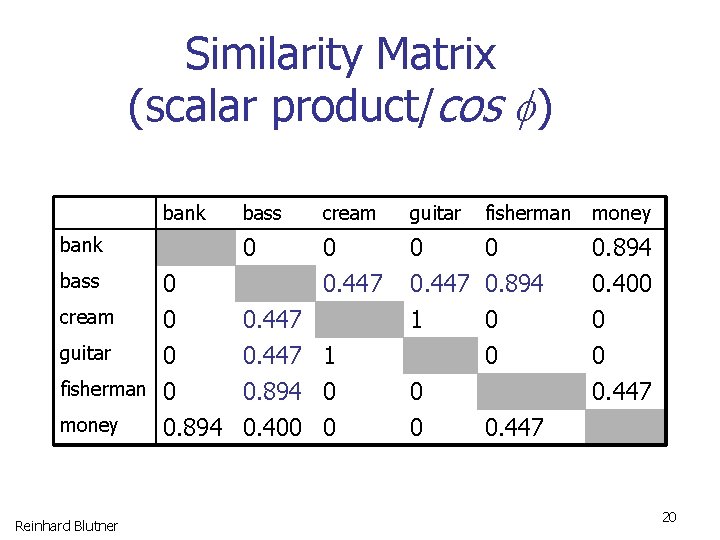 Similarity Matrix
(scalar product/$cos\ \phi$)

| | bank | bass | cream | guitar | fisherman | money |
|---|---|---|---|---|---|---|
| bank | | 0 | 0 | 0 | 0 | 0.894 |
| bass | 0 | | 0.447 | 0.447 | 0.894 | 0.400 |
| cream | 0 | 0.447 | | 1 | 0 | 0 |
| guitar | 0 | 0.447 | 1 | | 0 | 0 |
| fisherman | 0 | 0.894 | 0 | 0 | | 0.447 |
| money | 0.894 | 0.400 | 0 | 0 | 0.447 | |

Reinhard Blutner

20